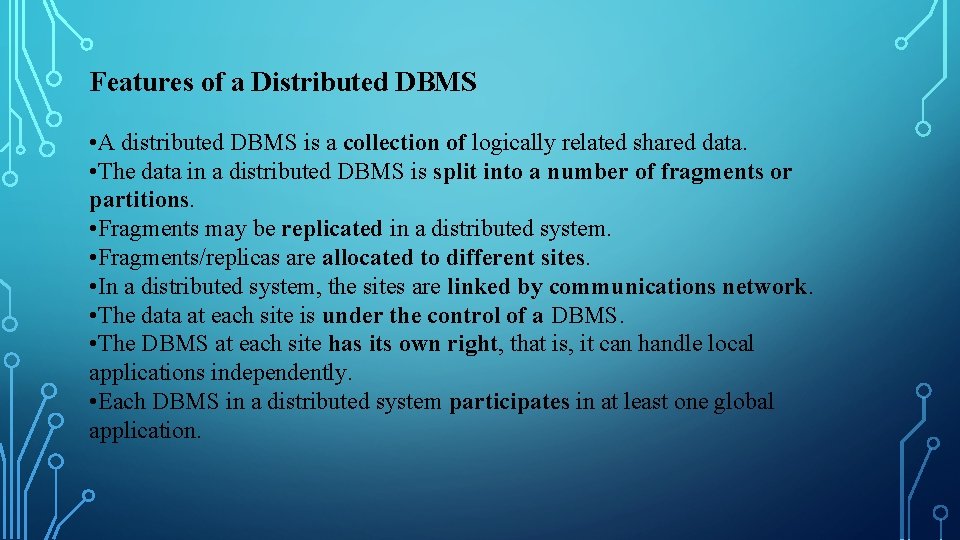 Features of a Distributed DBMS

• A distributed DBMS is a collection of logically related shared data.
• The data in a distributed DBMS is split into a number of fragments or partitions.
• Fragments may be replicated in a distributed system.
• Fragments/replicas are allocated to different sites.
• In a distributed system, the sites are linked by communications network.
• The data at each site is under the control of a DBMS.
• The DBMS at each site has its own right, that is, it can handle local applications independently.
• Each DBMS in a distributed system participates in at least one global application.